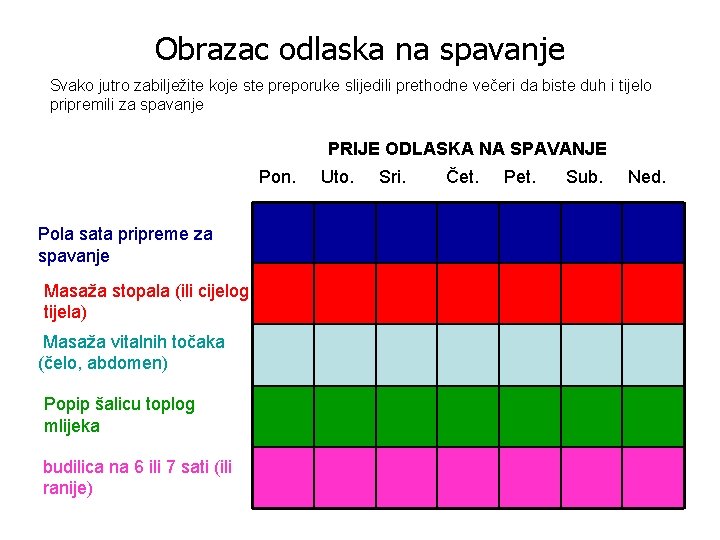 Obrazac odlaska na spavanje

Svako jutro zabilježite koje ste preporuke slijedili prethodne večeri da biste duh i tijelo pripremili za spavanje

PRIJE ODLASKA NA SPAVANJE

| | Pon. | Uto. | Sri. | Čet. | Pet. | Sub. | Ned. |
|---|---|---|---|---|---|---|---|
| Pola sata pripreme za spavanje | | | | | | | |
| Masaža stopala (ili cijelog tijela) | | | | | | | |
| Masaža vitalnih točaka (čelo, abdomen) | | | | | | | |
| Popip šalicu toplog mlijeka | | | | | | | |
| budilica na 6 ili 7 sati (ili ranije) | | | | | | | |